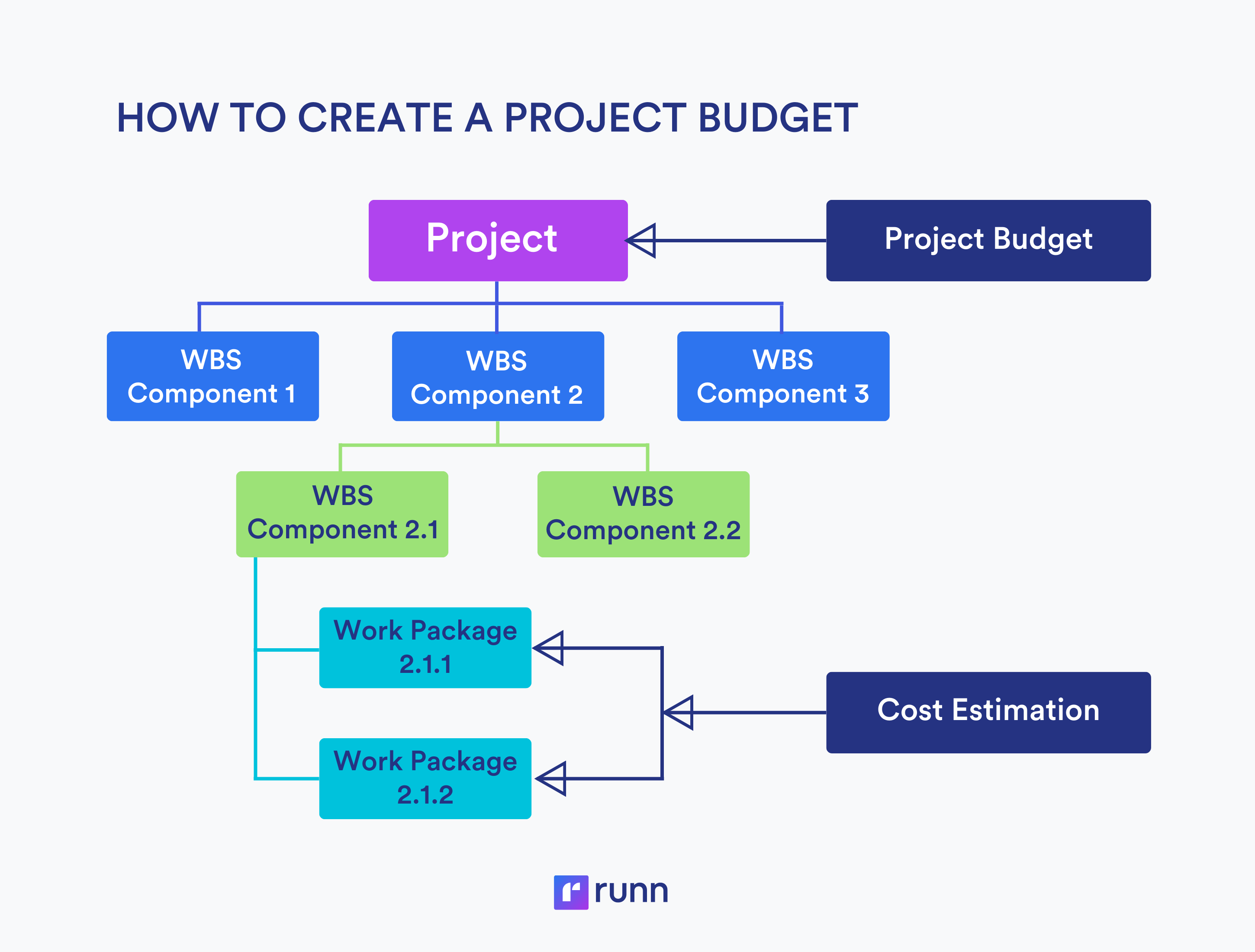 HOW TO CREATE A PROJECT BUDGET

Project

Project Budget

WBS Component 1

WBS Component 2

WBS Component 3

WBS Component 2.1

WBS Component 2.2

Work Package 2.1.1

Work Package 2.1.2

Cost Estimation

runn